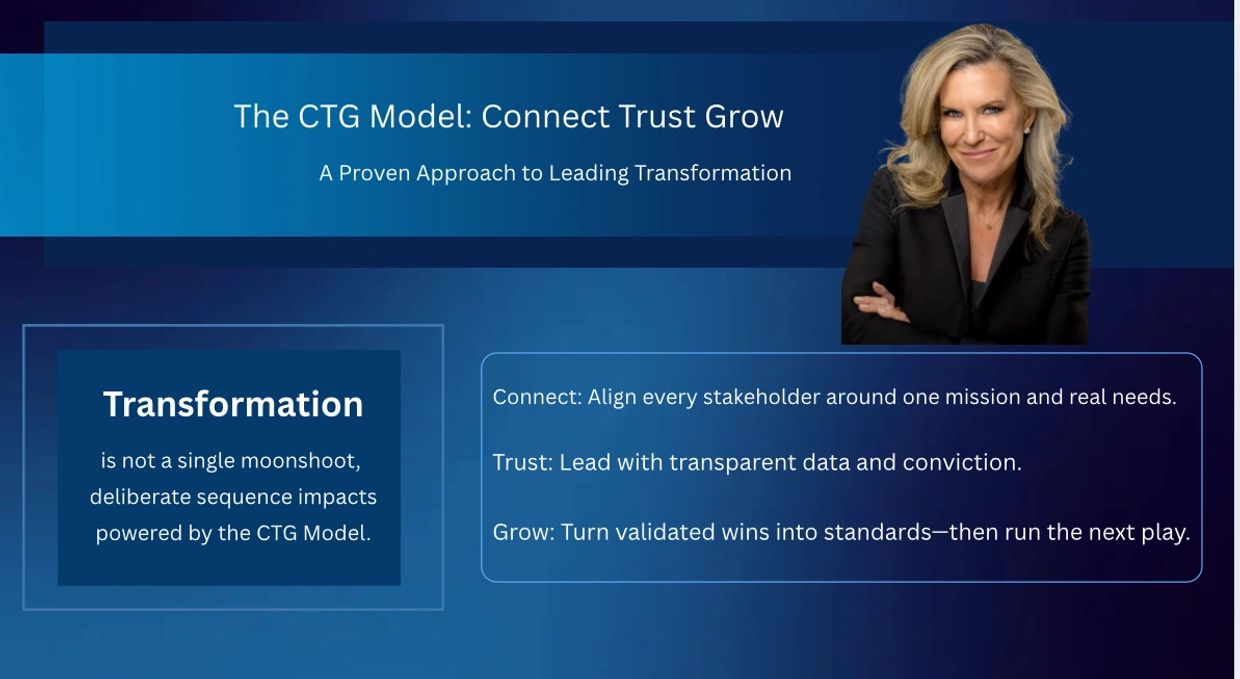 The CTG Model: Connect Trust Grow

A Proven Approach to Leading Transformation

Transformation

is not a single moonshoot, deliberate sequence impacts powered by the CTG Model.

Connect: Align every stakeholder around one mission and real needs.

Trust: Lead with transparent data and conviction.

Grow: Turn validated wins into standards—then run the next play.